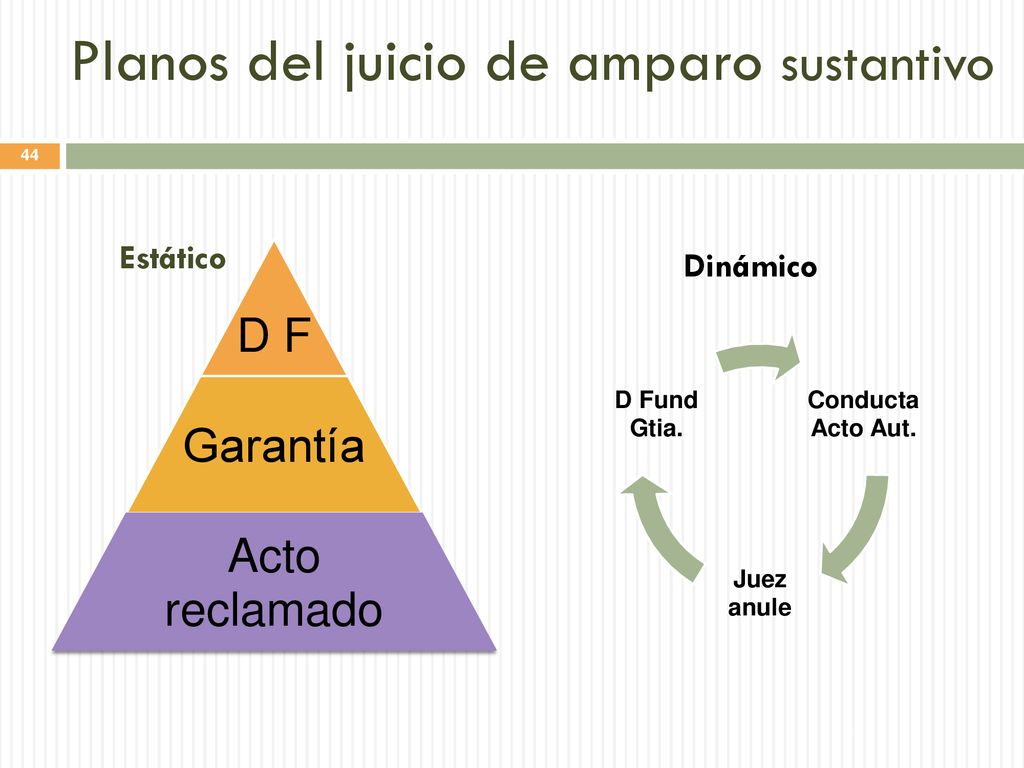 Planos del juicio de amparo sustantivo

44

Estático

D F

Garantía

Acto reclamado

Dinámico

D Fund Gtia.

Conducta Acto Aut.

Juez anule